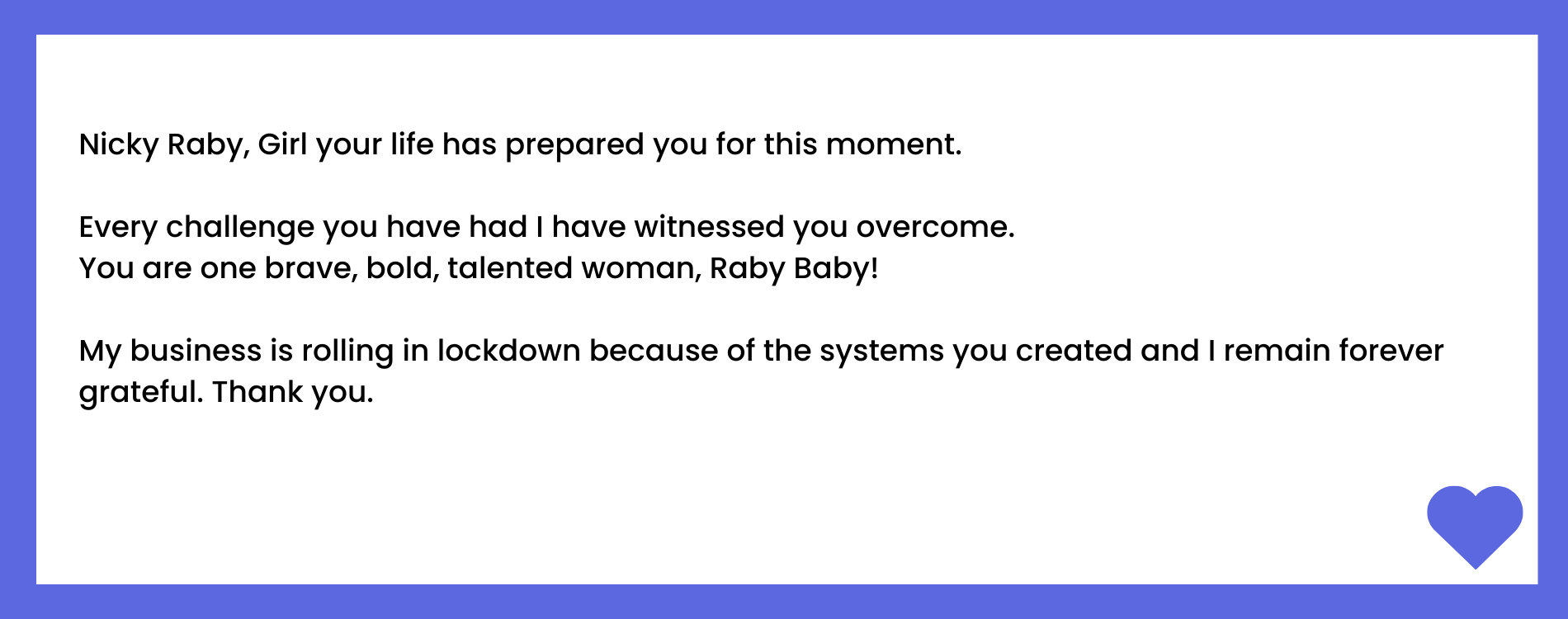 Nicky Raby, Girl your life has prepared you for this moment.

Every challenge you have had I have witnessed you overcome.
You are one brave, bold, talented woman, Raby Baby!

My business is rolling in lockdown because of the systems you created and I remain forever grateful. Thank you.